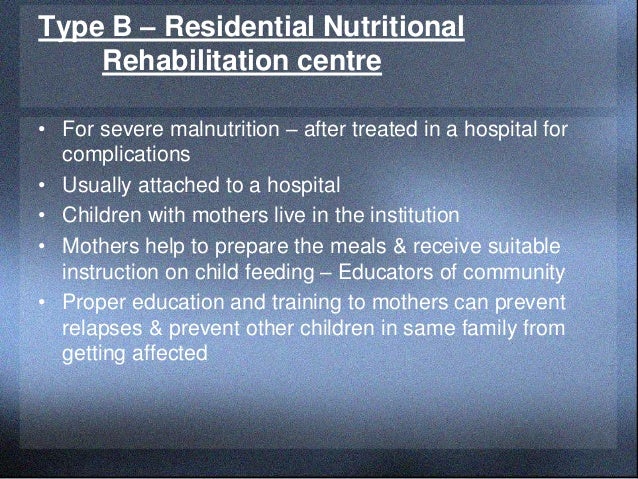 Type B – Residential Nutritional Rehabilitation centre

• For severe malnutrition – after treated in a hospital for complications
• Usually attached to a hospital
• Children with mothers live in the institution
• Mothers help to prepare the meals & receive suitable instruction on child feeding – Educators of community
• Proper education and training to mothers can prevent relapses & prevent other children in same family from getting affected